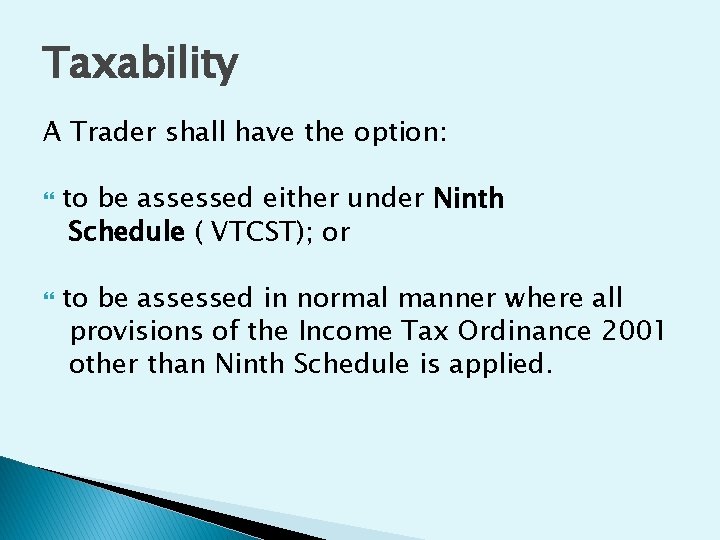 Taxability

A Trader shall have the option:

to be assessed either under Ninth Schedule ( VTCST); or

to be assessed in normal manner where all provisions of the Income Tax Ordinance 2001 other than Ninth Schedule is applied.